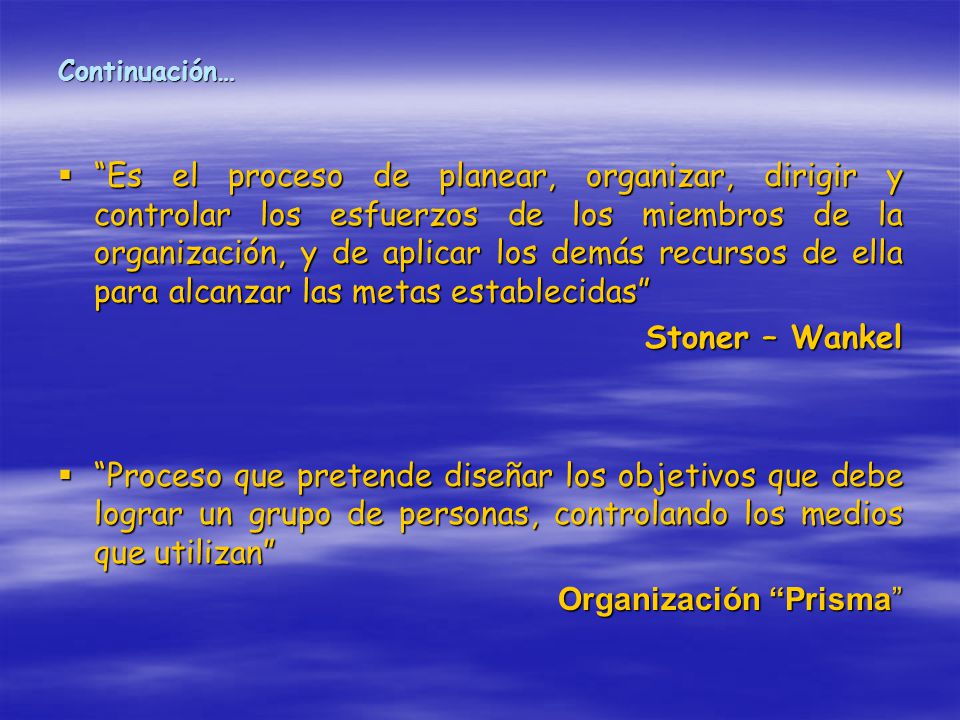 Continuación…

▪ “Es el proceso de planear, organizar, dirigir y controlar los esfuerzos de los miembros de la organización, y de aplicar los demás recursos de ella para alcanzar las metas establecidas”

Stoner – Wankel

▪ “Proceso que pretende diseñar los objetivos que debe lograr un grupo de personas, controlando los medios que utilizan”

Organización “Prisma”